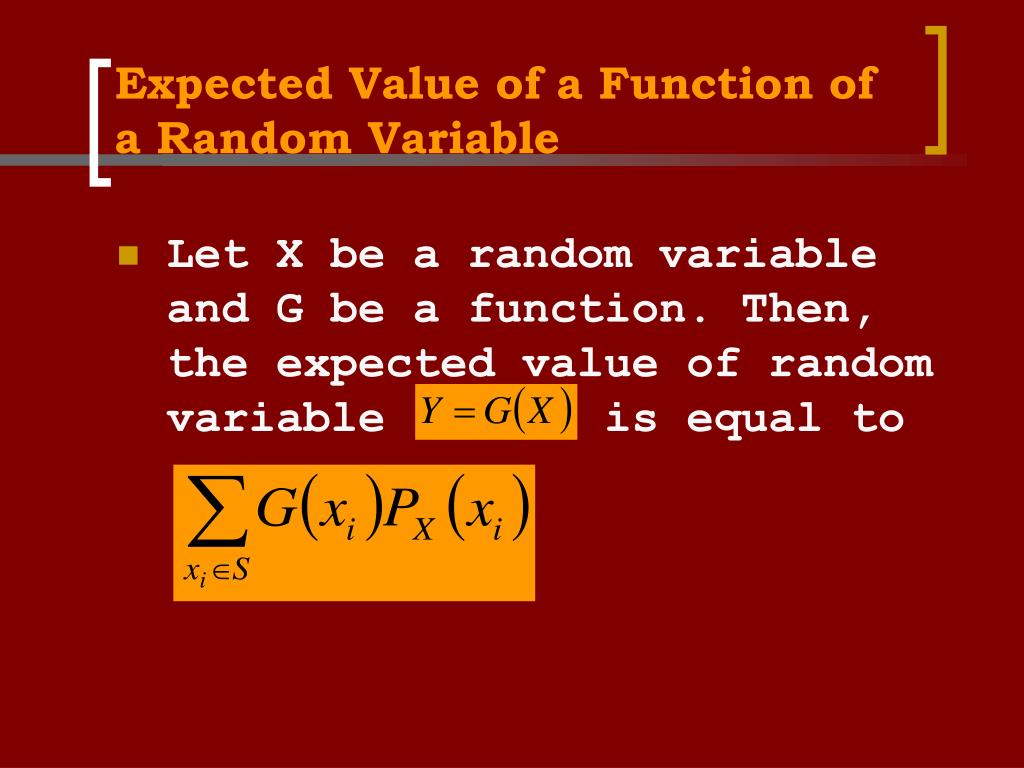 Expected Value of a Function of a Random Variable

Let X be a random variable and G be a function. Then, the expected value of random variable $Y = G(X)$ is equal to

$\sum_{x_i \in S} G(x_i) P_X(x_i)$